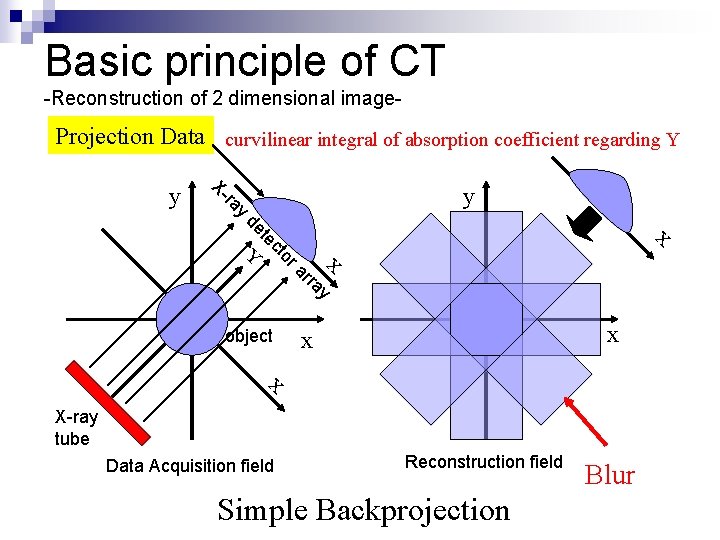 Basic principle of CT
-Reconstruction of 2 dimensional image-

Projection Data curvilinear integral of absorption coefficient regarding Y

y
X-ray detector array
Y
X
object
x
X
X-ray tube
Data Acquisition field

y
X
x
Reconstruction field
Blur

Simple Backprojection